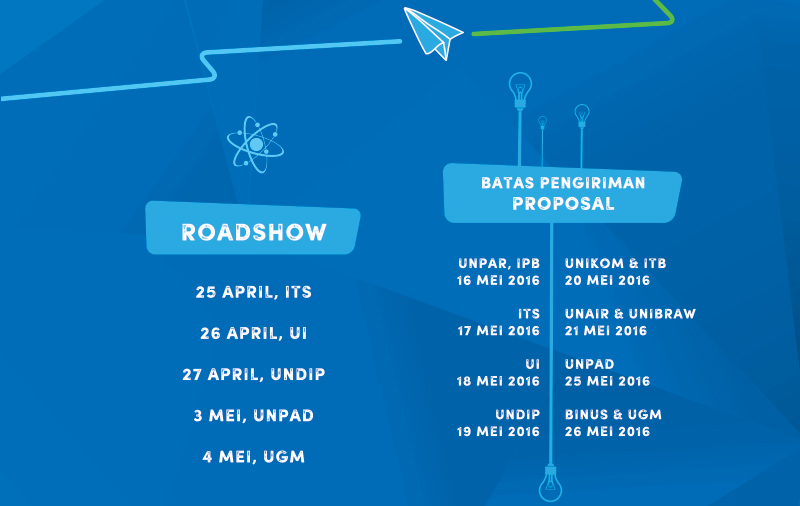 ROADSHOW

25 APRIL, ITS

26 APRIL, UI

27 APRIL, UNDIP

3 MEI, UNPAD

4 MEI, UGM

BATAS PENGIRIMAN PROPOSAL

UNPAR, IPB
16 MEI 2016

ITS
17 MEI 2016

UI
18 MEI 2016

UNDIP
19 MEI 2016

UNIKOM & ITB
20 MEI 2016

UNAIR & UNIBRAW
21 MEI 2016

UNPAD
25 MEI 2016

BINUS & UGM
26 MEI 2016